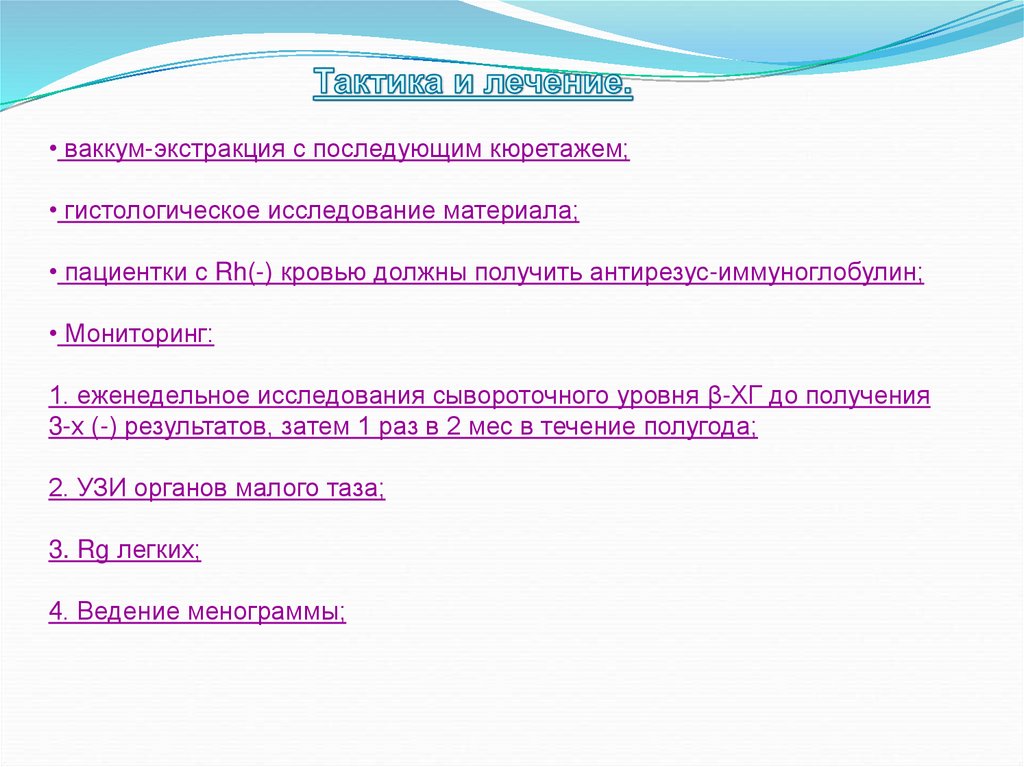 Тактика и лечение.

• ваккум-экстракция с последующим кюретажем;

• гистологическое исследование материала;

• пациентки с Rh(-) кровью должны получить антирезус-иммуноглобулин;

• Мониторинг:

1. еженедельное исследования сывороточного уровня β-ХГ до получения 3-х (-) результатов, затем 1 раз в 2 мес в течение полугода;

2. УЗИ органов малого таза;

3. Rg легких;

4. Ведение менограммы;